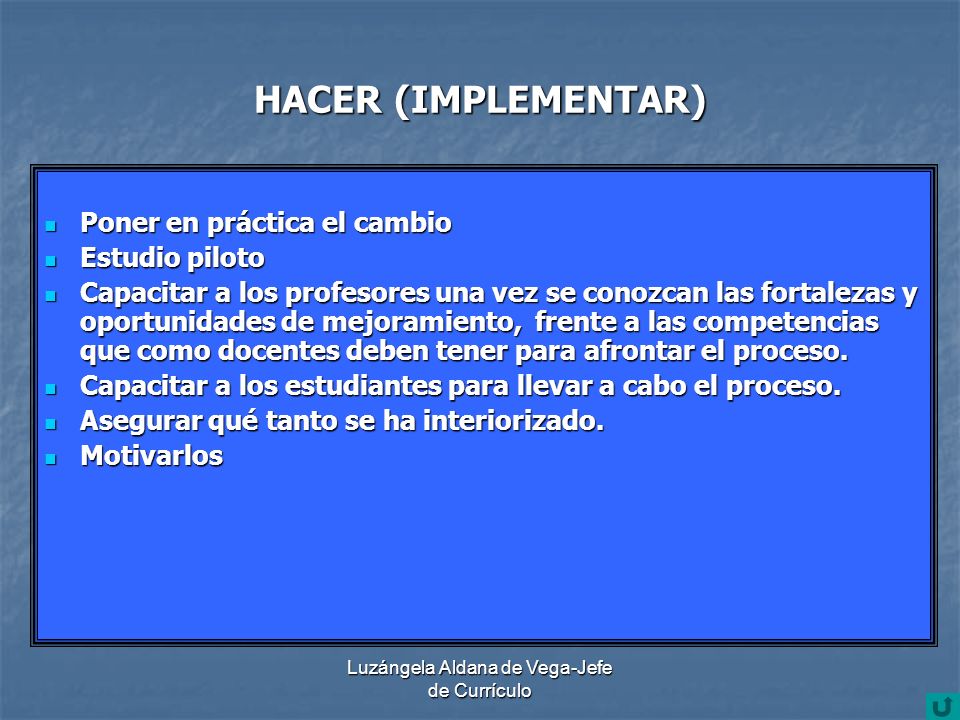 HACER (IMPLEMENTAR)

- Poner en práctica el cambio
- Estudio piloto
- Capacitar a los profesores una vez se conozcan las fortalezas y oportunidades de mejoramiento, frente a las competencias que como docentes deben tener para afrontar el proceso.
- Capacitar a los estudiantes para llevar a cabo el proceso.
- Asegurar qué tanto se ha interiorizado.
- Motivarlos

Luzángela Aldana de Vega-Jefe de Currículo